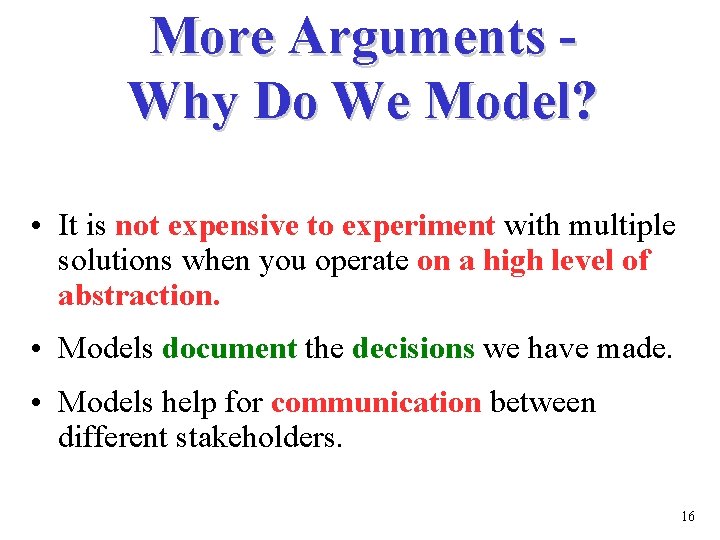 More Arguments - Why Do We Model?

• It is not expensive to experiment with multiple solutions when you operate on a high level of abstraction.

• Models document the decisions we have made.

• Models help for communication between different stakeholders.

16